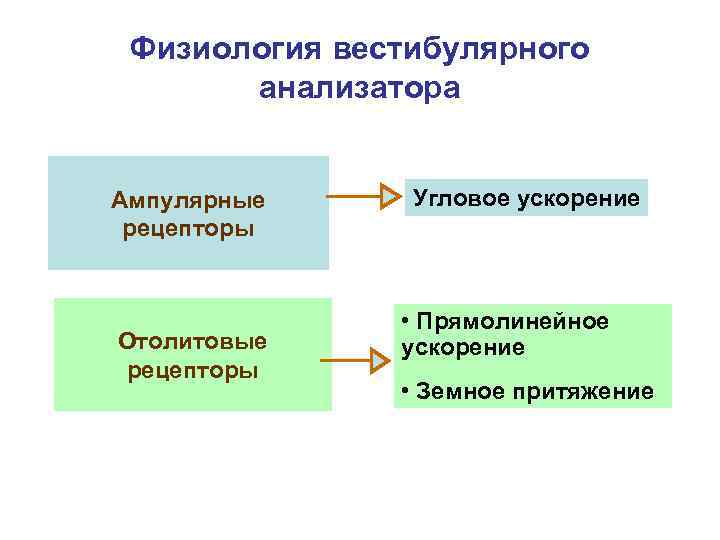 Физиология вестибулярного анализатора

Ампулярные рецепторы

Угловое ускорение

Отолитовые рецепторы

• Прямолинейное ускорение

• Земное притяжение